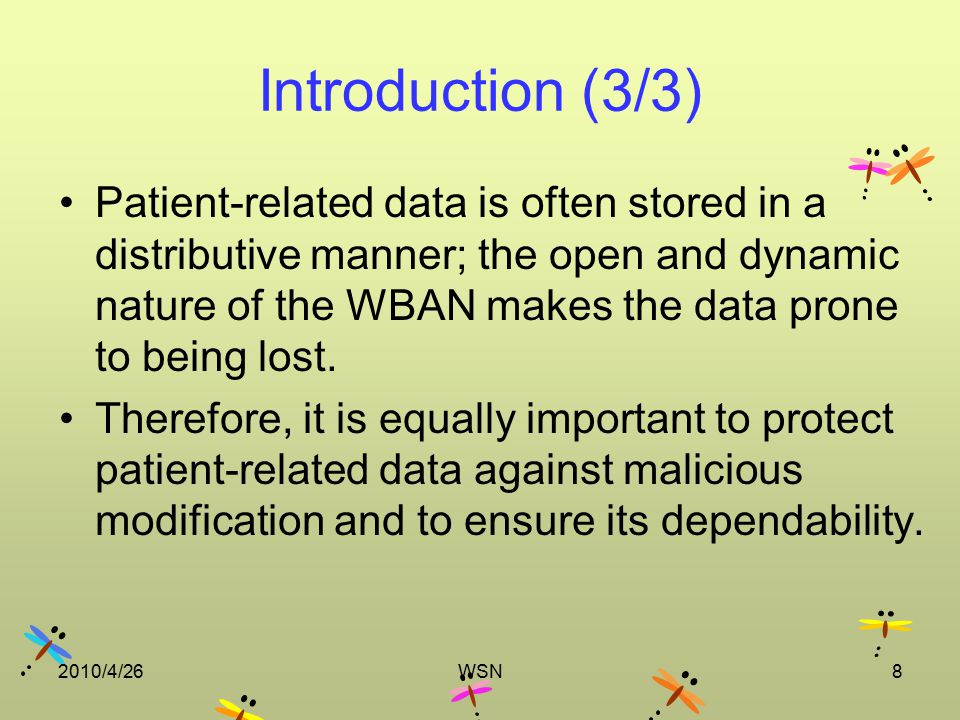 Introduction (3/3)

• Patient-related data is often stored in a distributive manner; the open and dynamic nature of the WBAN makes the data prone to being lost.

• Therefore, it is equally important to protect patient-related data against malicious modification and to ensure its dependability.

2010/4/26

WSN

8